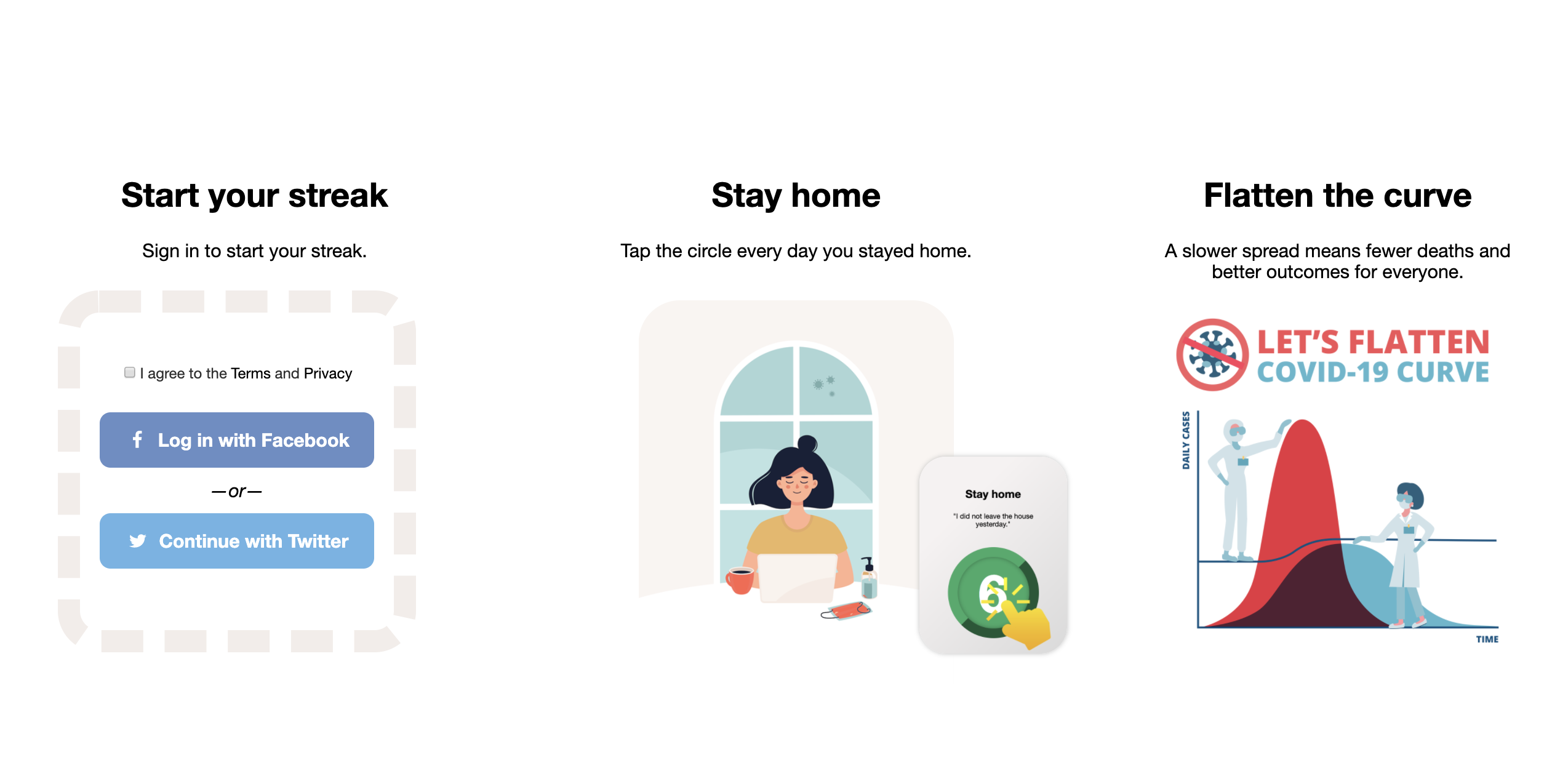 Start your streak

Sign in to start your streak.

I agree to the Terms and Privacy

Log in with Facebook

—or—

Continue with Twitter

Stay home

Tap the circle every day you stayed home.

Stay home

"I did not leave the house yesterday."

6

Flatten the curve

A slower spread means fewer deaths and better outcomes for everyone.

LET'S FLATTEN COVID-19 CURVE

DAILY CASES

TIME